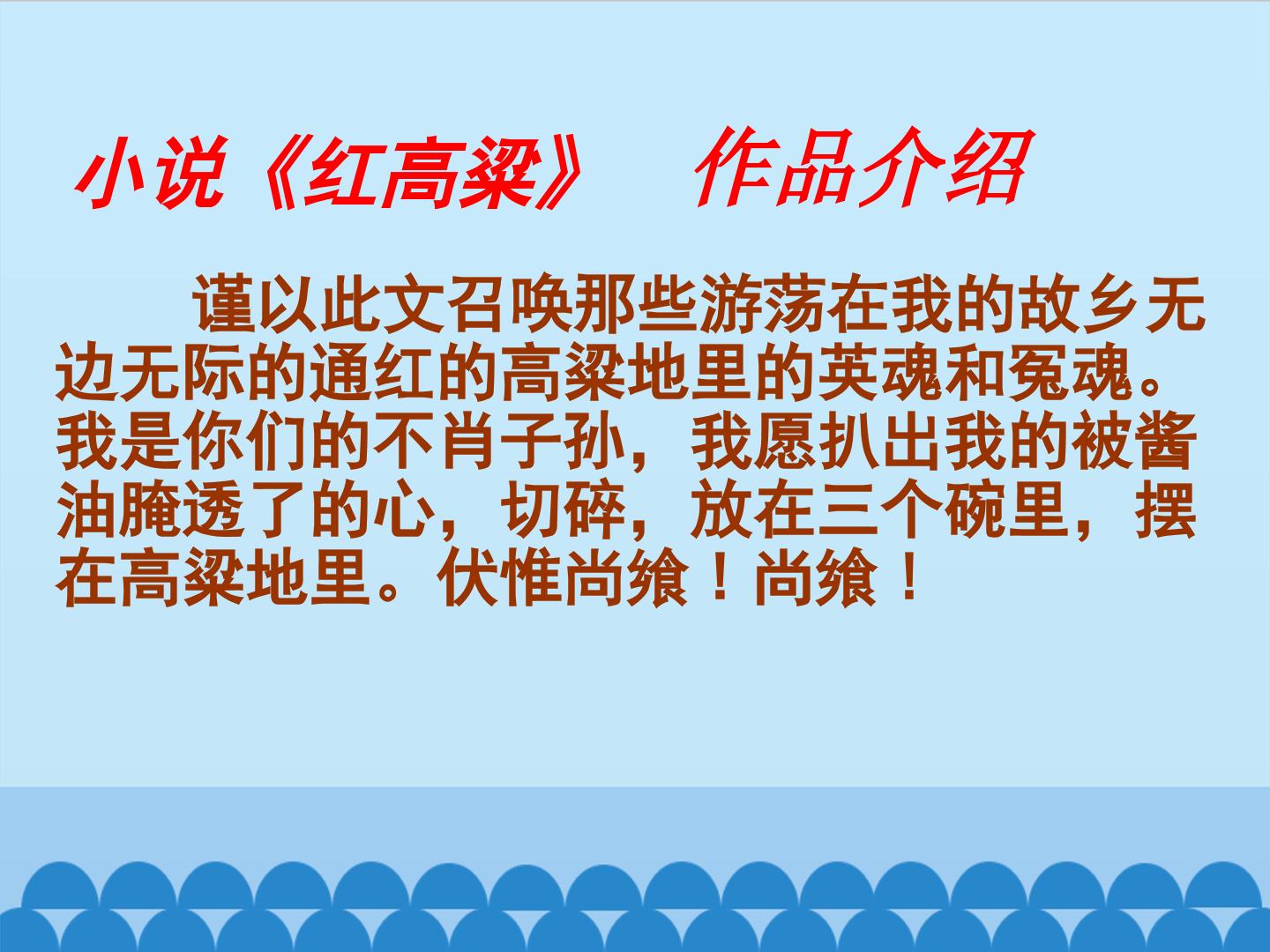 小说《红高粱》 作品介绍

谨以此文召唤那些游荡在我的故乡无边无际的通红的高粱地里的英魂和冤魂。我是你们的不肖子孙，我愿扒出我的被酱油腌透了的心，切碎，放在三个碗里，摆在高粱地里。伏惟尚飨！尚飨！